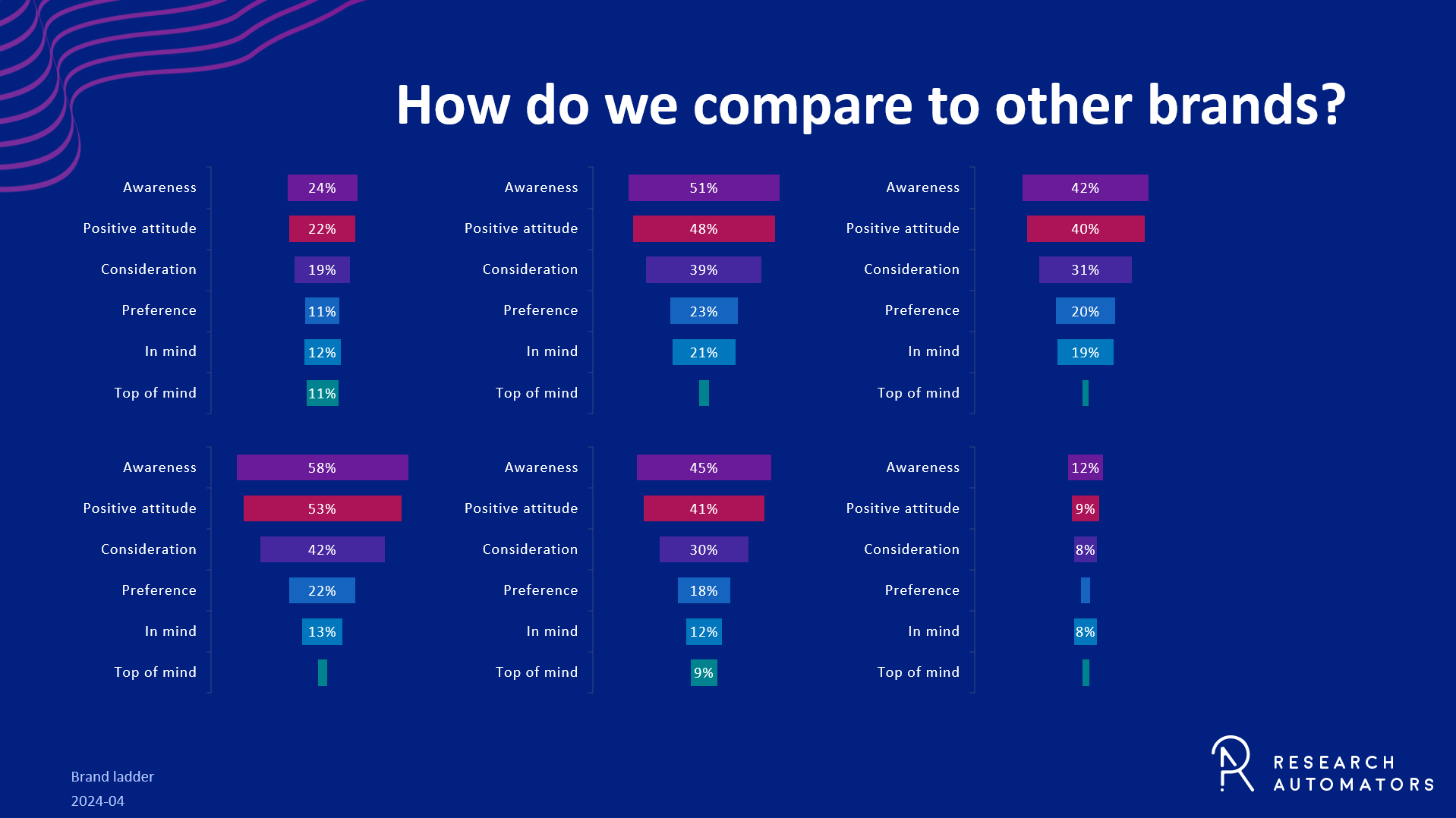 How do we compare to other brands?

Awareness 24%
Positive attitude 22%
Consideration 19%
Preference 11%
In mind 12%
Top of mind 11%

Awareness 51%
Positive attitude 48%
Consideration 39%
Preference 23%
In mind 21%
Top of mind

Awareness 42%
Positive attitude 40%
Consideration 31%
Preference 20%
In mind 19%
Top of mind

Awareness 58%
Positive attitude 53%
Consideration 42%
Preference 22%
In mind 13%
Top of mind

Awareness 45%
Positive attitude 41%
Consideration 30%
Preference 18%
In mind 12%
Top of mind 9%

Awareness 12%
Positive attitude 9%
Consideration 8%
Preference
In mind 8%
Top of mind

Brand ladder
2024-04

RESEARCH AUTOMATORS